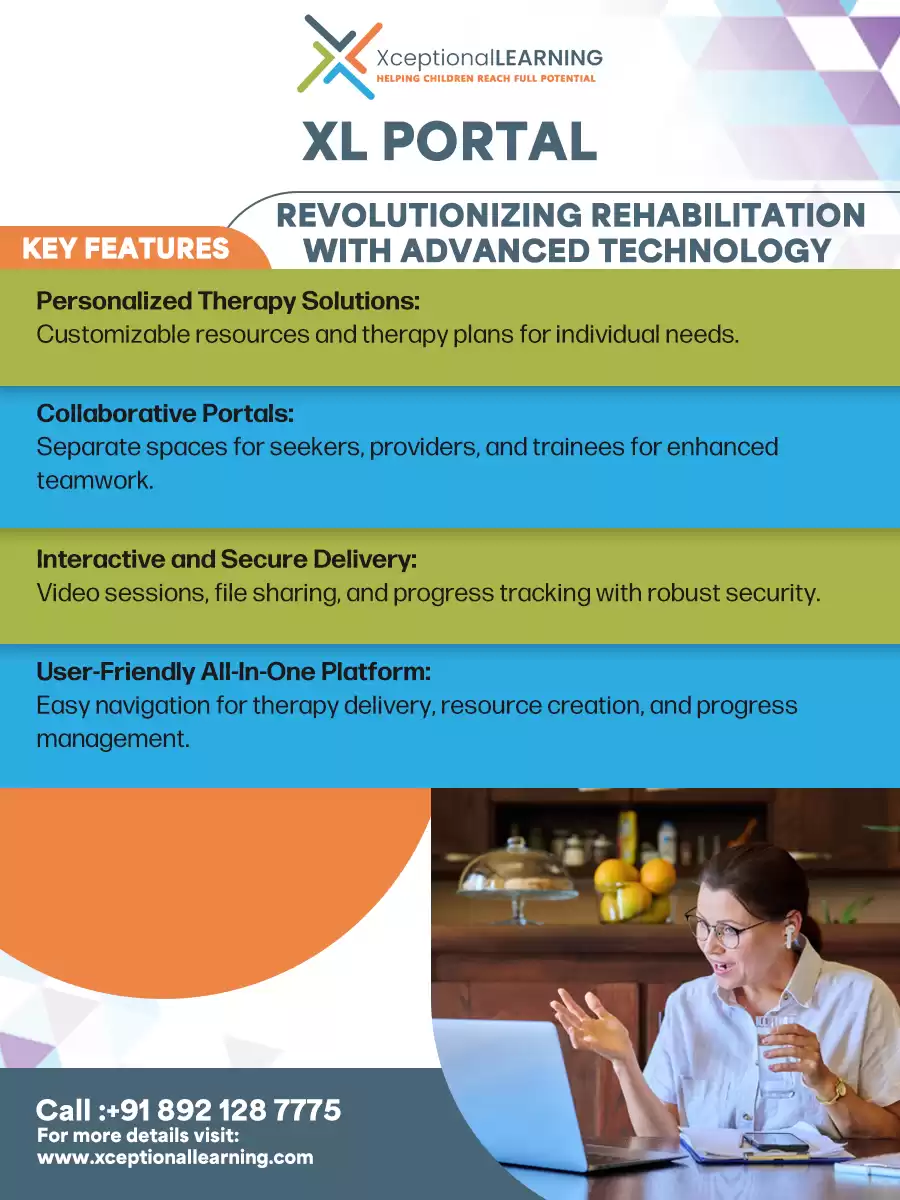 XceptionalLEARNING
HELPING CHILDREN REACH FULL POTENTIAL

XL PORTAL

REVOLUTIONIZING REHABILITATION WITH ADVANCED TECHNOLOGY

KEY FEATURES

Personalized Therapy Solutions:
Customizable resources and therapy plans for individual needs.

Collaborative Portals:
Separate spaces for seekers, providers, and trainees for enhanced teamwork.

Interactive and Secure Delivery:
Video sessions, file sharing, and progress tracking with robust security.

User-Friendly All-In-One Platform:
Easy navigation for therapy delivery, resource creation, and progress management.

Call :+91 892 128 7775
For more details visit:
www.xceptionallearning.com